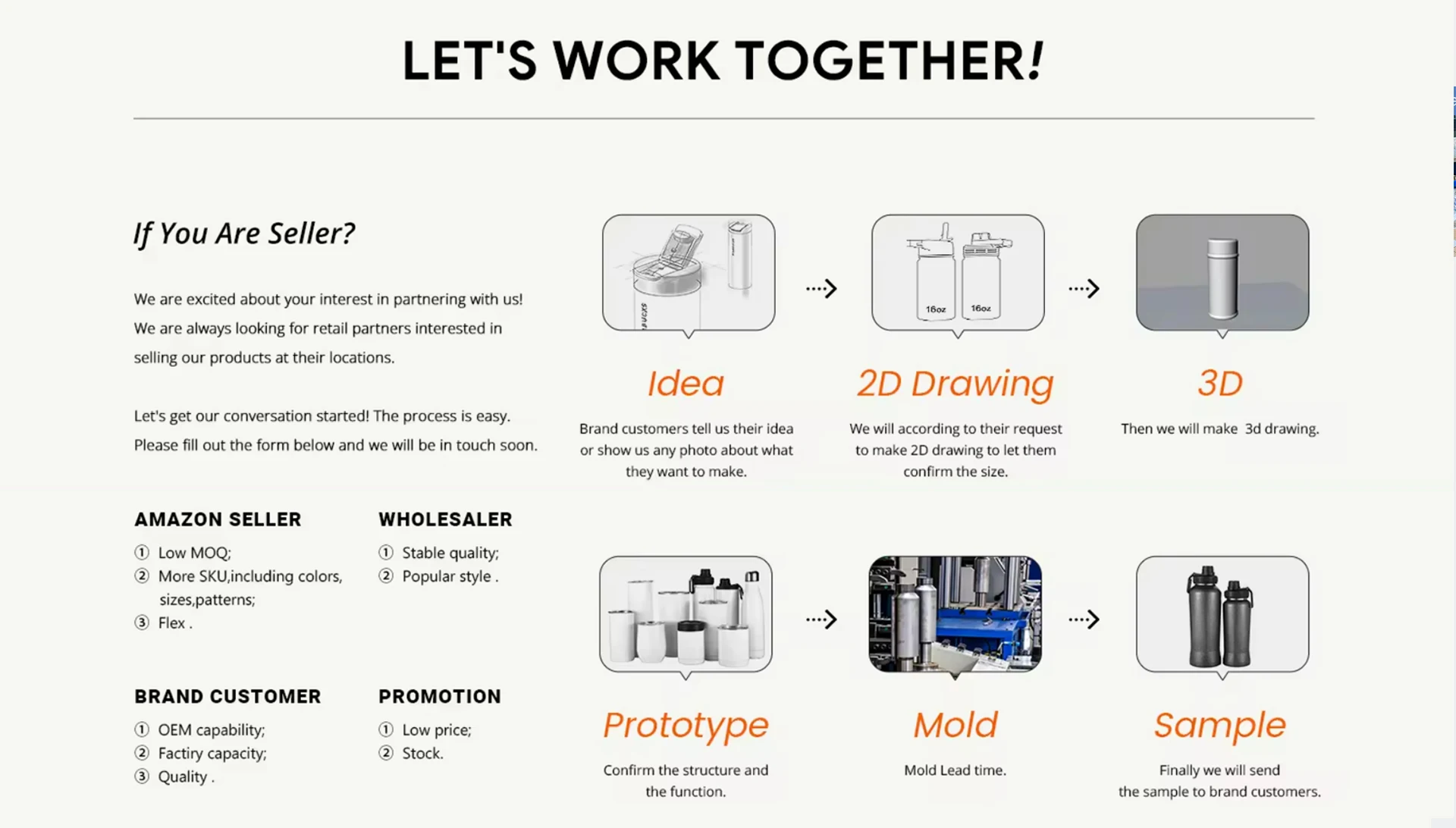 LET'S WORK TOGETHER!

If You Are Seller?

We are excited about your interest in partnering with us! We are always looking for retail partners interested in selling our products at their locations.

Let's get our conversation started! The process is easy. Please fill out the form below and we will be in touch soon.

AMAZON SELLER
① Low MOQ;
② More SKU,including colors, sizes,patterns;
③ Flex .

WHOLESALER
① Stable quality;
② Popular style .

BRAND CUSTOMER
① OEM capability;
② Factiry capacity;
③ Quality .

PROMOTION
① Low price;
② Stock.

16oz 16oz

Idea
Brand customers tell us their idea or show us any photo about what they want to make.

2D Drawing
We will according to their request to make 2D drawing to let them confirm the size.

3D
Then we will make 3d drawing.

Prototype
Confirm the structure and the function.

Mold
Mold Lead time.

Sample
Finally we will send the sample to brand customers.